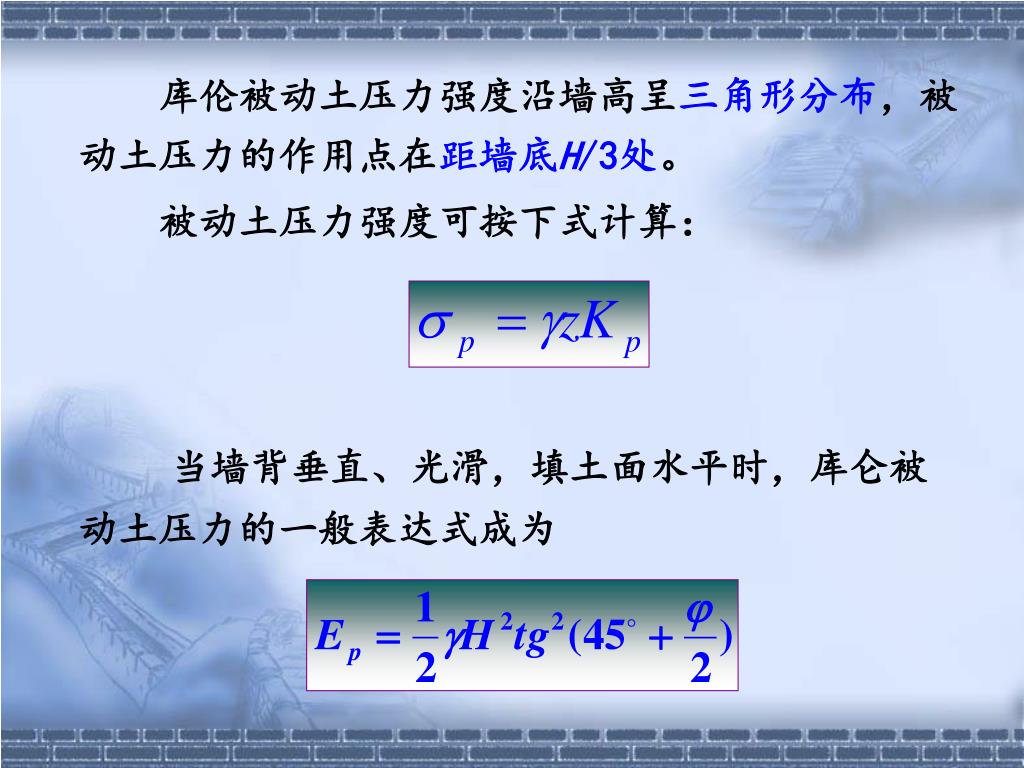 库伦被动土压力强度沿墙高呈三角形分布，被动土压力的作用点在距墙底H/3处。

被动土压力强度可按下式计算：

$\sigma_p = \gamma z K_p$

当墙背垂直、光滑，填土面水平时，库仑被动土压力的一般表达式成为

$E_p = \frac{1}{2}\gamma H^2 tg^2(45^\circ + \frac{\varphi}{2})$